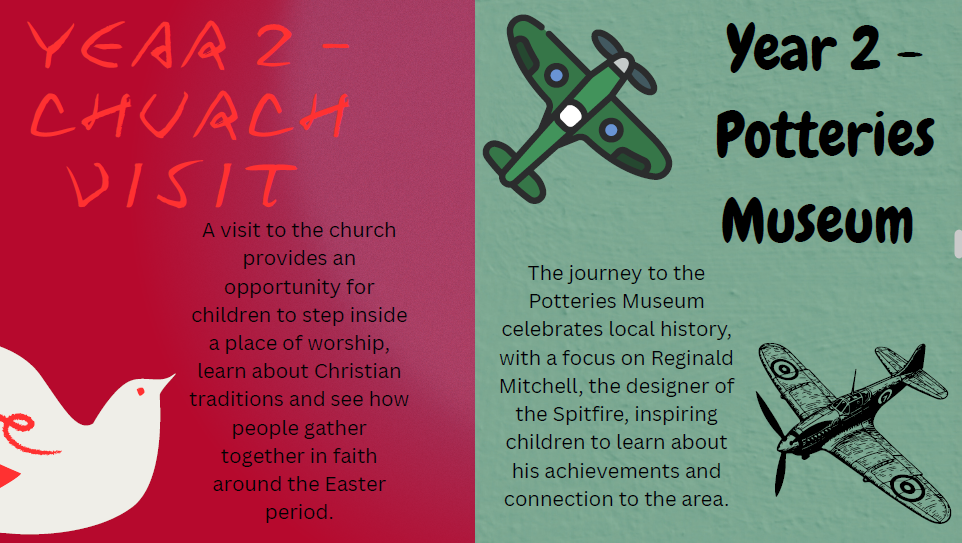 YEAR 2 - CHURCH VISIT

A visit to the church provides an opportunity for children to step inside a place of worship, learn about Christian traditions and see how people gather together in faith around the Easter period.

Year 2 - Potteries Museum

The journey to the Potteries Museum celebrates local history, with a focus on Reginald Mitchell, the designer of the Spitfire, inspiring children to learn about his achievements and connection to the area.